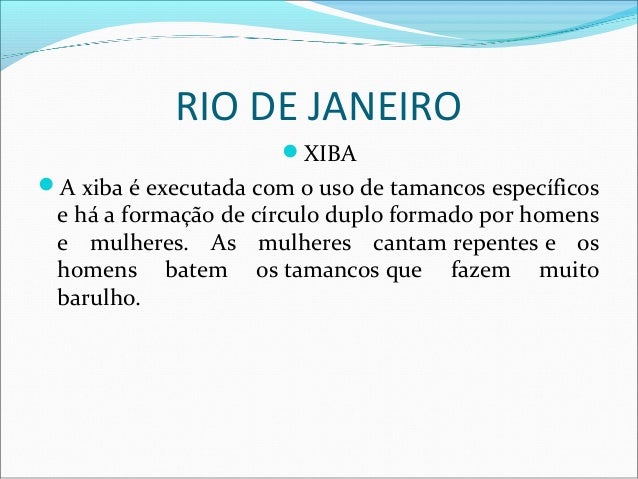 RIO DE JANEIRO

XIBA

A xiba é executada com o uso de tamancos específicos e há a formação de círculo duplo formado por homens e mulheres. As mulheres cantam repentes e os homens batem os tamancos que fazem muito barulho.